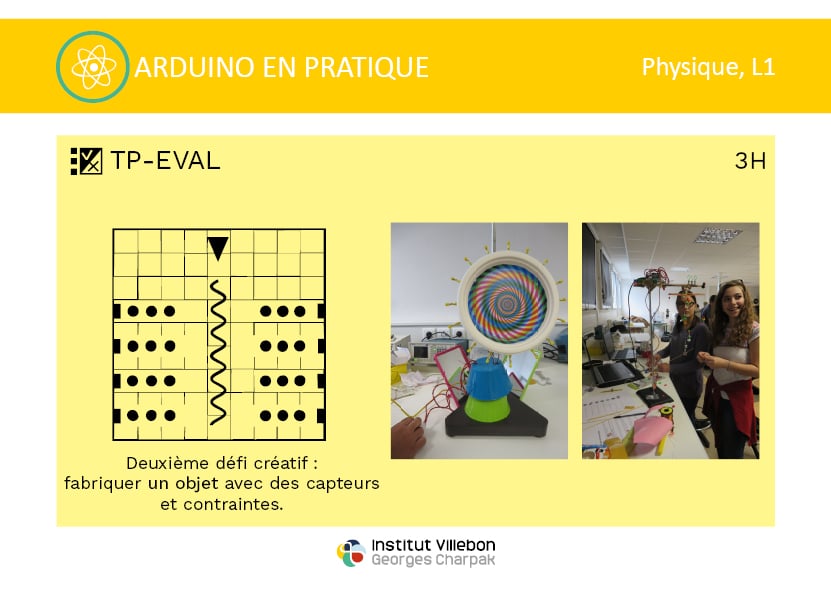 ARDUINO EN PRATIQUE

Physique, L1

TP-EVAL

3H

Deuxième défi créatif : fabriquer un objet avec des capteurs et contraintes.

Institut Villebon
Georges Charpak